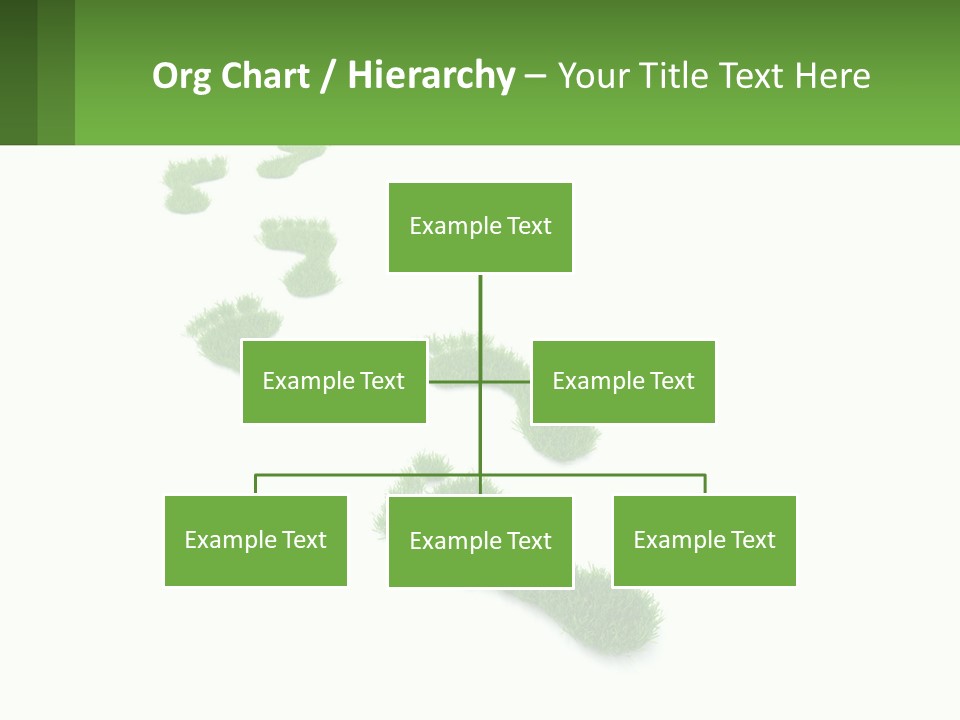 Org Chart / Hierarchy – Your Title Text Here

Example Text

Example Text

Example Text

Example Text

Example Text

Example Text